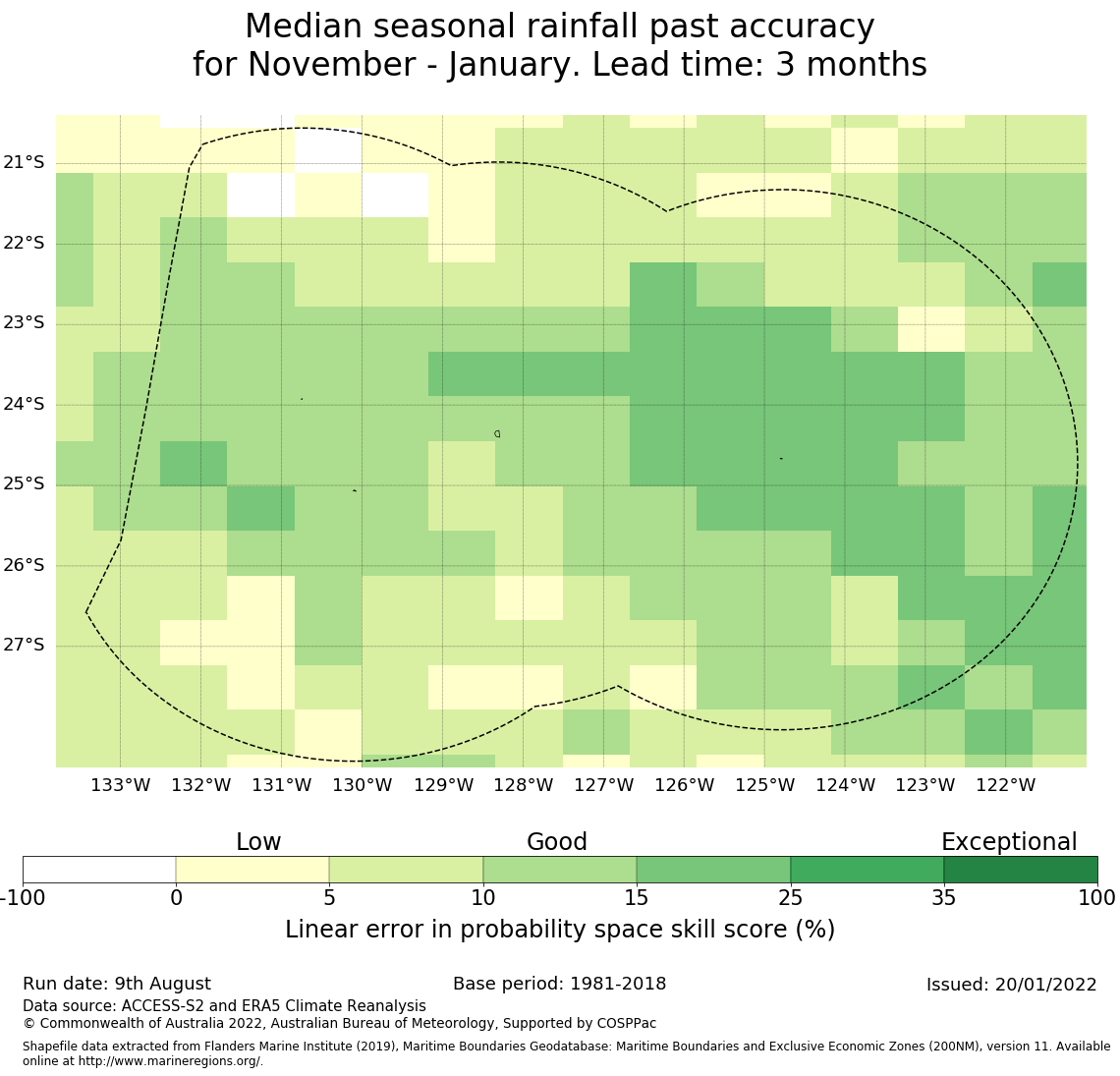 Median seasonal rainfall past accuracy
for November - January. Lead time: 3 months

21°S
22°S
23°S
24°S
25°S
26°S
27°S

133°W 132°W 131°W 130°W 129°W 128°W 127°W 126°W 125°W 124°W 123°W 122°W

Low
Good
Exceptional

-100 0 5 10 15 25 35 100

Linear error in probability space skill score (%)

Run date: 9th August
Base period: 1981-2018
Issued: 20/01/2022
Data source: ACCESS-S2 and ERA5 Climate Reanalysis
© Commonwealth of Australia 2022, Australian Bureau of Meteorology, Supported by COSPPac

Shapefile data extracted from Flanders Marine Institute (2019), Maritime Boundaries Geodatabase: Maritime Boundaries and Exclusive Economic Zones (200NM), version 11. Available online at http://www.marineregions.org/.